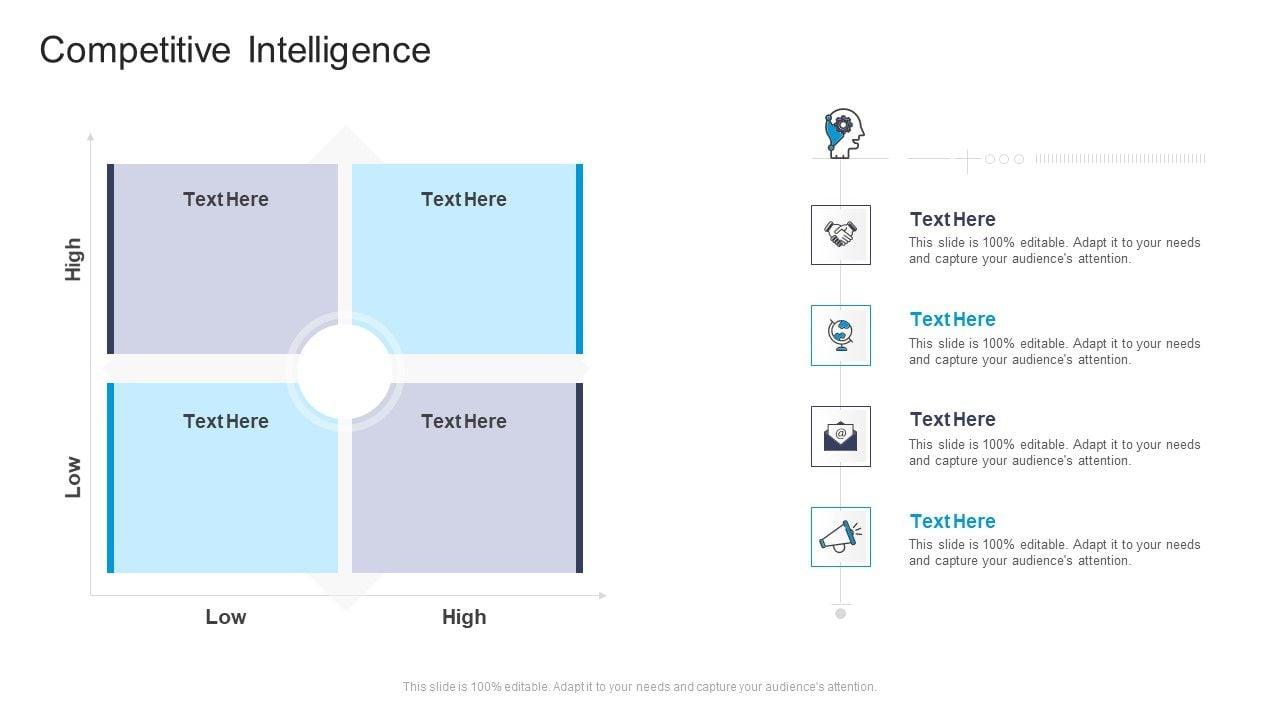 Competitive Intelligence

High

Low

Text Here

Text Here

Text Here

Text Here

Low

High

Text Here
This slide is 100% editable. Adapt it to your needs and capture your audience's attention.

Text Here
This slide is 100% editable. Adapt it to your needs and capture your audience's attention.

Text Here
This slide is 100% editable. Adapt it to your needs and capture your audience's attention.

Text Here
This slide is 100% editable. Adapt it to your needs and capture your audience's attention.

This slide is 100% editable. Adapt it to your needs and capture your audience's attention.